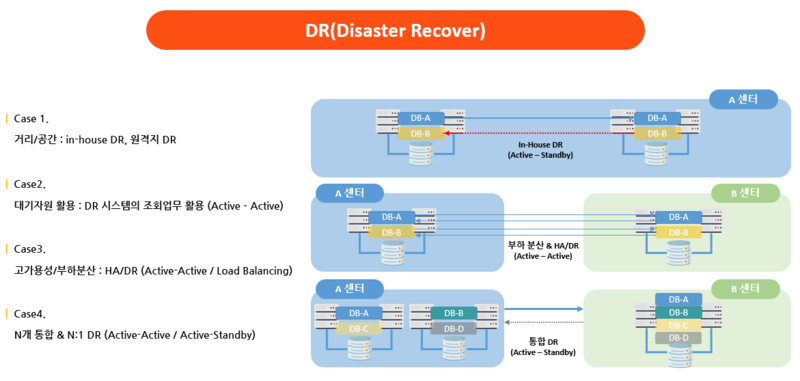 DR(Disaster Recover)

Case 1.
거리/공간 : in-house DR, 원격지 DR

Case2.
대기자원 활용 : DR 시스템의 조회업무 활용 (Active - Active)

Case3.
고가용성/부하분산 : HA/DR (Active-Active / Load Balancing)

Case4.
N개 통합 & N:1 DR (Active-Active / Active-Standby)

A 센터
DB-A
DB-B
DB-A
DB-B
In-House DR
(Active – Standby)

A 센터
B 센터
DB-A
DB-B
DB-A
DB-B
부하 분산 & HA/DR
(Active – Active)

A 센터
B 센터
DB-A
DB-C
DB-B
DB-D
DB-A
DB-B
DB-C
DB-D
통합 DR
(Active – Standby)